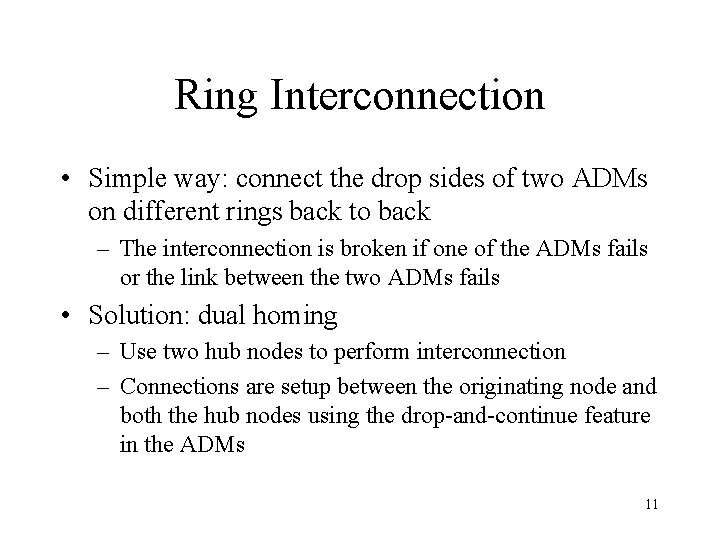 Ring Interconnection

• Simple way: connect the drop sides of two ADMs on different rings back to back

– The interconnection is broken if one of the ADMs fails or the link between the two ADMs fails

• Solution: dual homing

– Use two hub nodes to perform interconnection

– Connections are setup between the originating node and both the hub nodes using the drop-and-continue feature in the ADMs

11